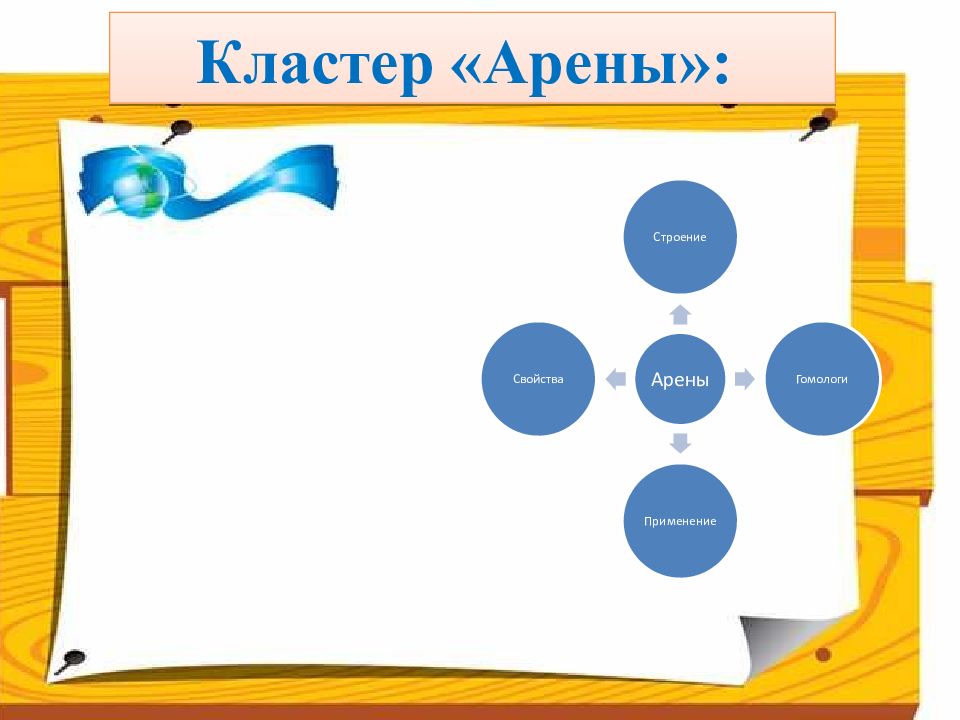 Кластер «Арены»:

Строение

Свойства

Арены

Гомологи

Применение